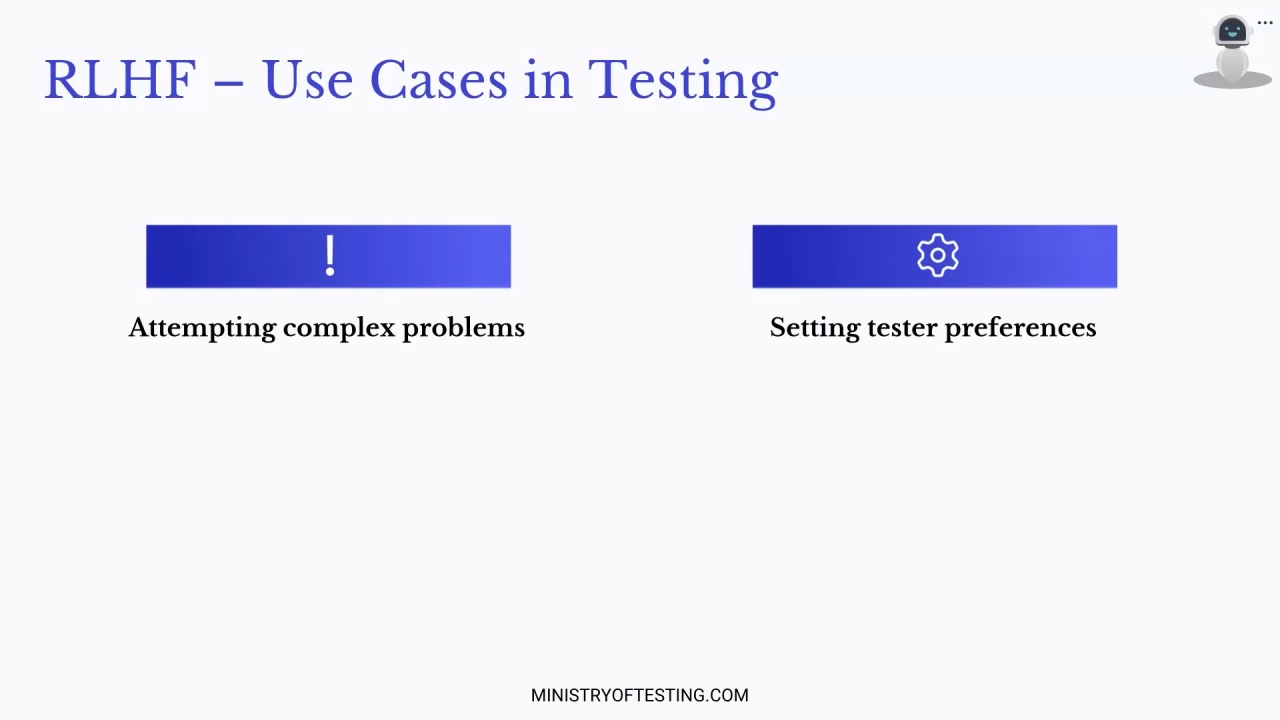 RLHF – Use Cases in Testing

!

Attempting complex problems

Setting tester preferences

MINISTRYOFTESTING.COM